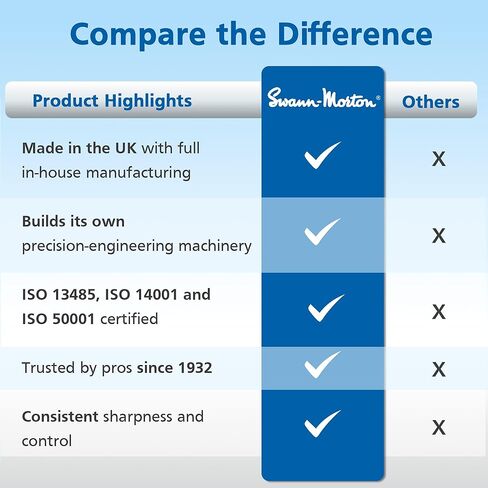 Compare the Difference

| Product Highlights | Swann-Morton® | Others |
|---|---|---|
| Made in the UK with full in-house manufacturing | ✓ | X |
| Builds its own precision-engineering machinery | ✓ | X |
| ISO 13485, ISO 14001 and ISO 50001 certified | ✓ | X |
| Trusted by pros since 1932 | ✓ | X |
| Consistent sharpness and control | ✓ | X |